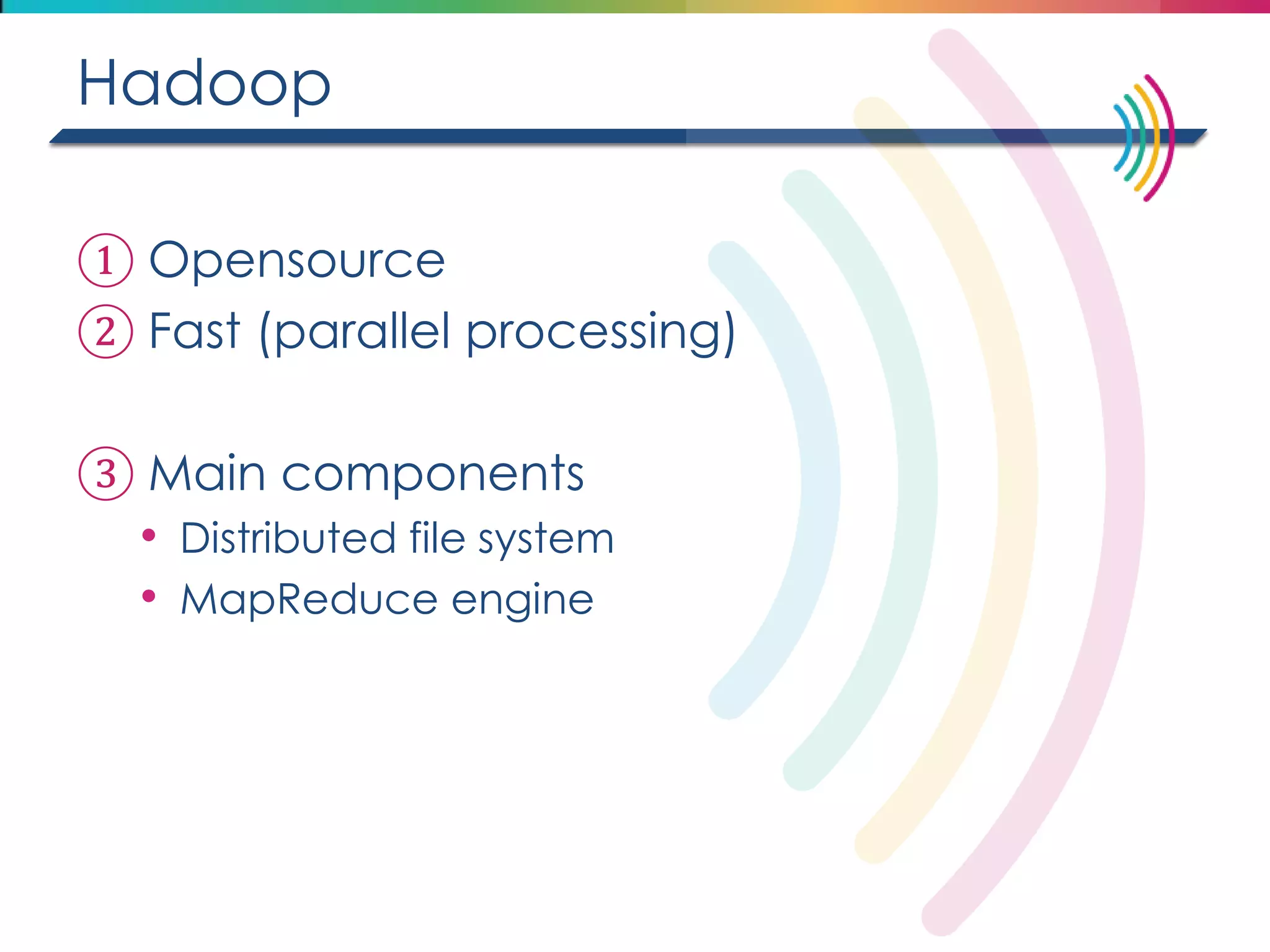 Hadoop

① Opensource
② Fast (parallel processing)

③ Main components
• Distributed file system
• MapReduce engine